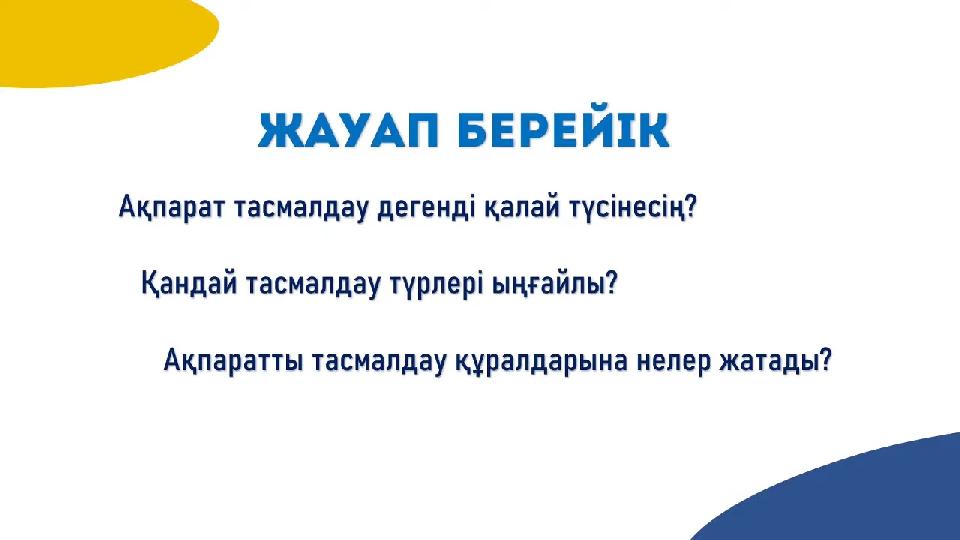 ЖАУАП БЕРЕЙІК

Ақпарат тасмалдау дегенді қалай түсінесің?

Қандай тасмалдау түрлері ыңғайлы?

Ақпаратты тасмалдау құралдарына нелер жатады?